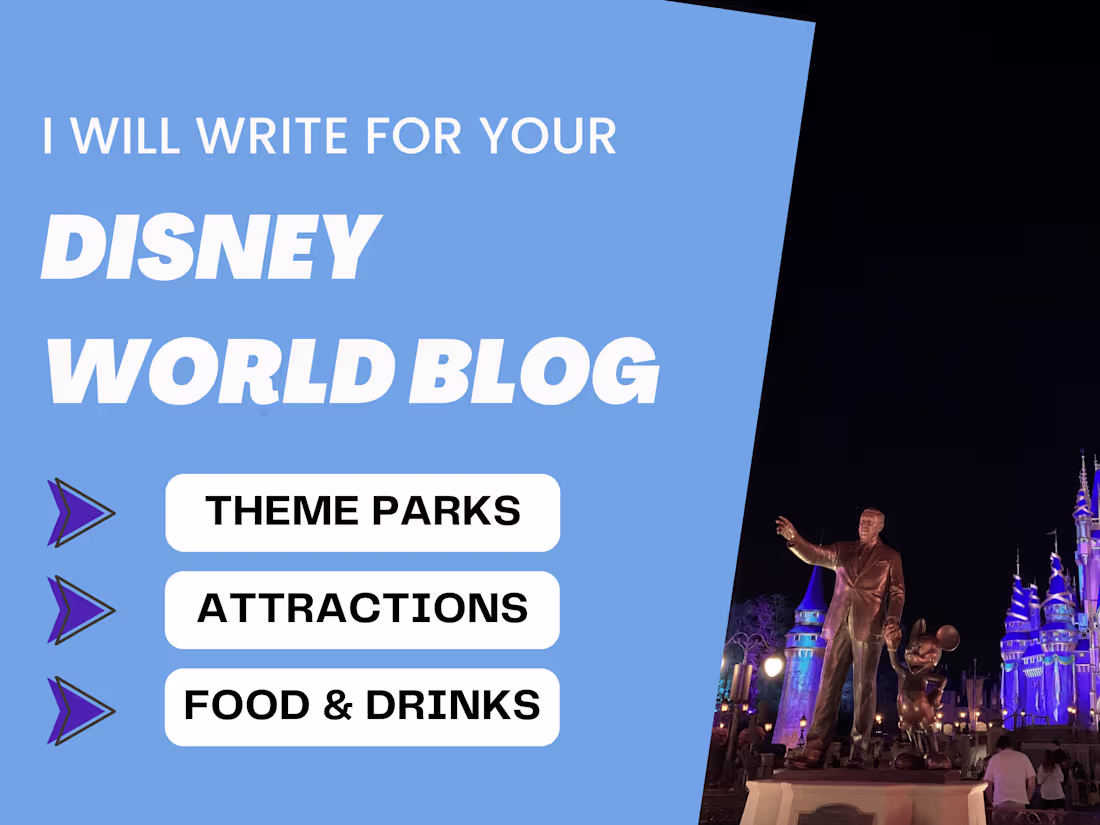 I WILL WRITE FOR YOUR

DISNEY WORLD BLOG

THEME PARKS

ATTRACTIONS

FOOD & DRINKS